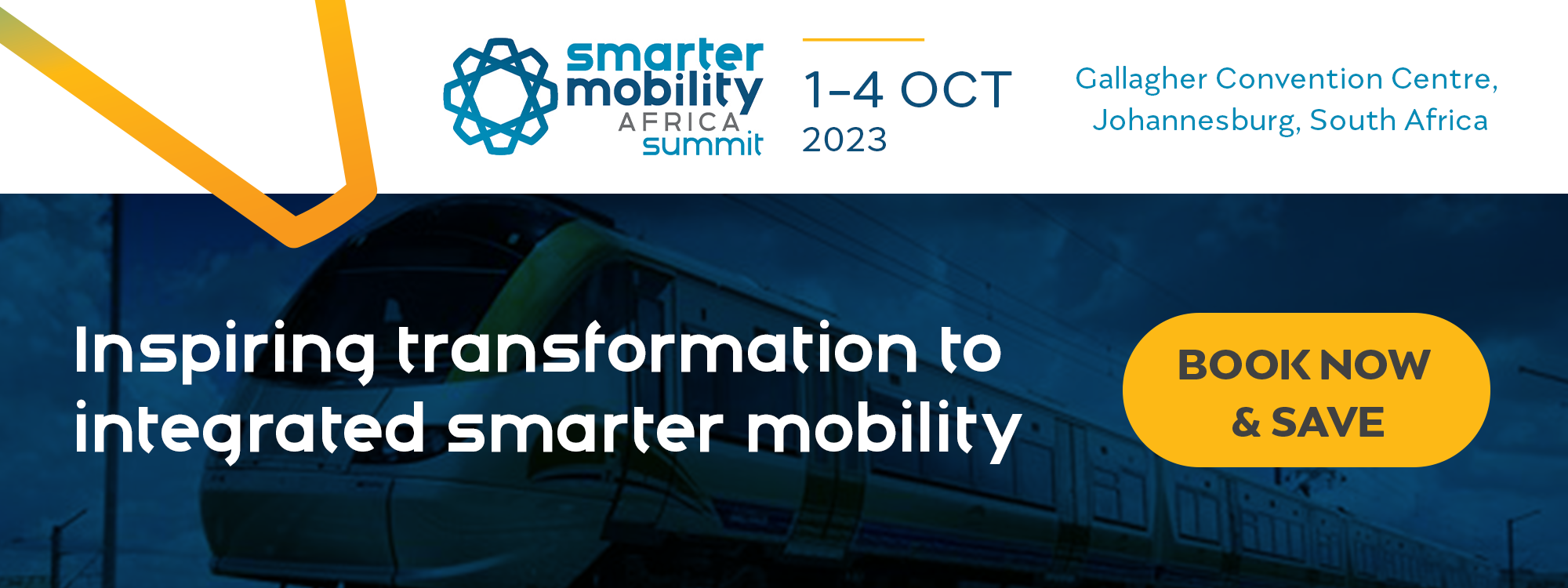 smarter mobility AFRICA summit

1–4 OCT 2023

Gallagher Convention Centre, Johannesburg, South Africa

Inspiring transformation to integrated smarter mobility

BOOK NOW & SAVE